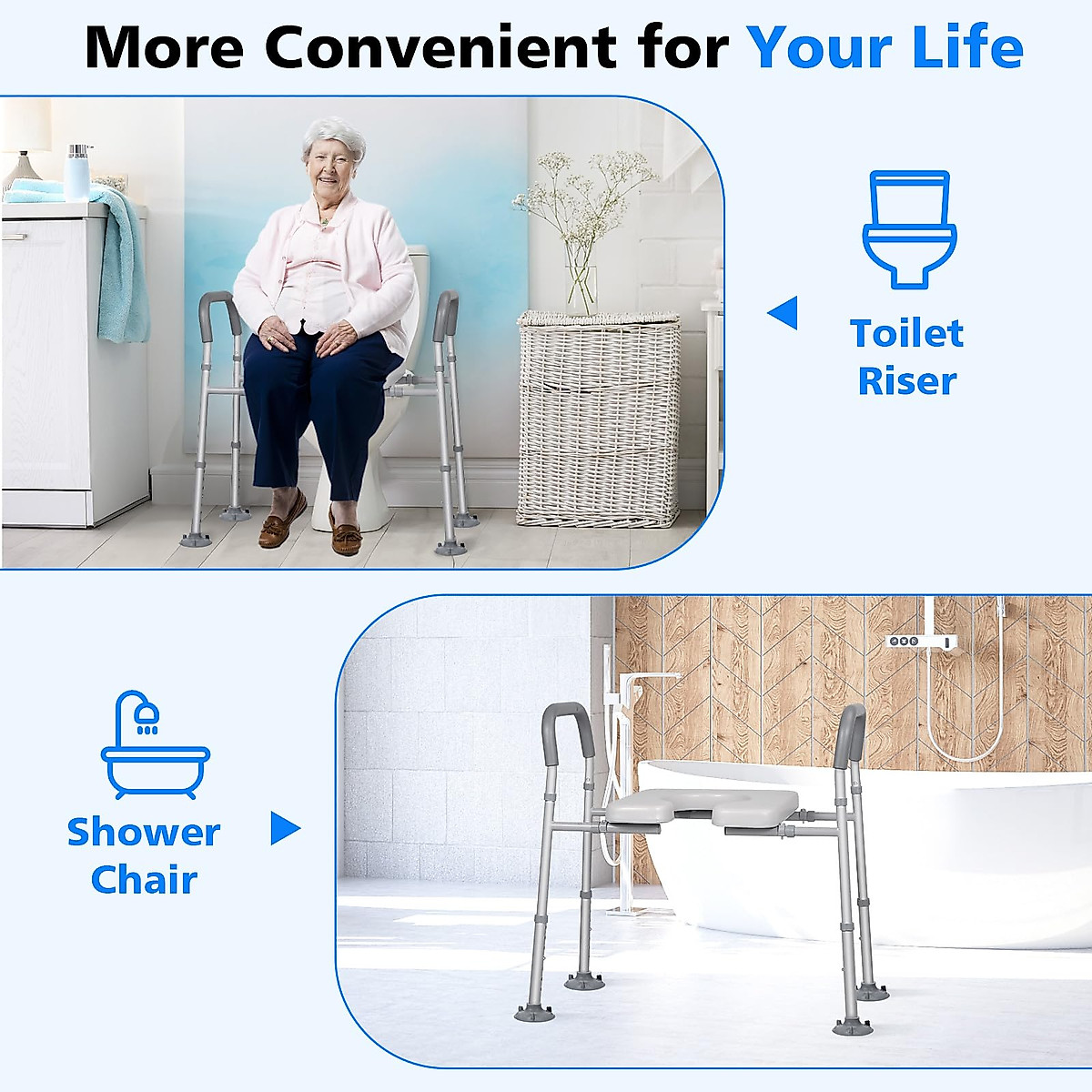 More Convenient for Your Life

Toilet Riser

Shower Chair